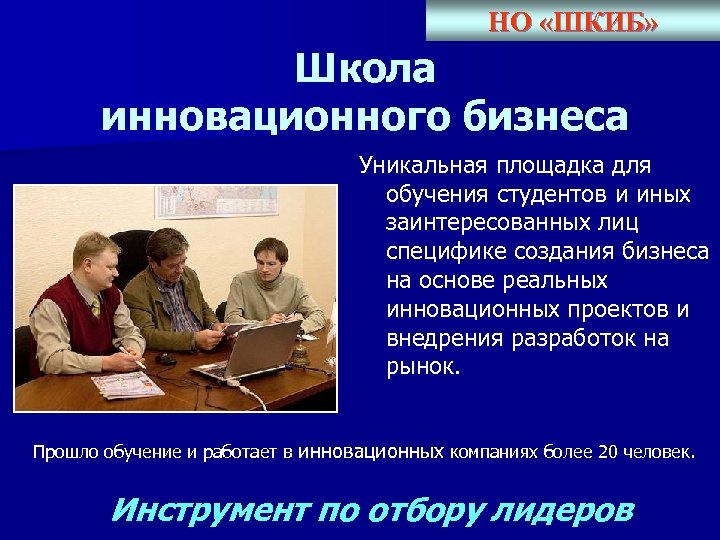 НО «ШКИБ»

Школа инновационного бизнеса

Уникальная площадка для обучения студентов и иных заинтересованных лиц специфике создания бизнеса на основе реальных инновационных проектов и внедрения разработок на рынок.

Прошло обучение и работает в инновационных компаниях более 20 человек.

Инструмент по отбору лидеров